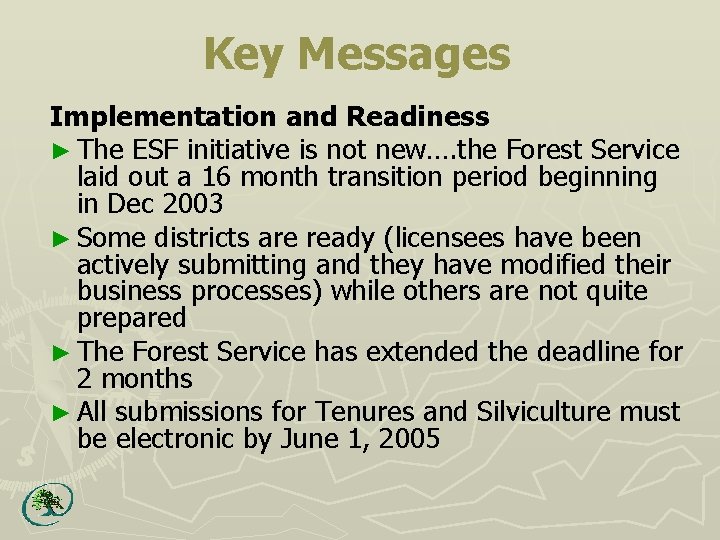 Key Messages

Implementation and Readiness

► The ESF initiative is not new….the Forest Service laid out a 16 month transition period beginning in Dec 2003

► Some districts are ready (licensees have been actively submitting and they have modified their business processes) while others are not quite prepared

► The Forest Service has extended the deadline for 2 months

► All submissions for Tenures and Silviculture must be electronic by June 1, 2005